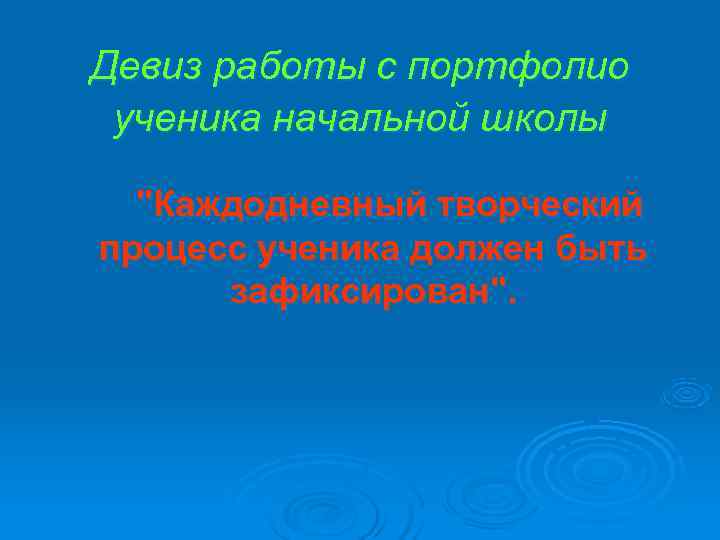 Девиз работы с портфолио ученика начальной школы

"Каждодневный творческий процесс ученика должен быть зафиксирован".